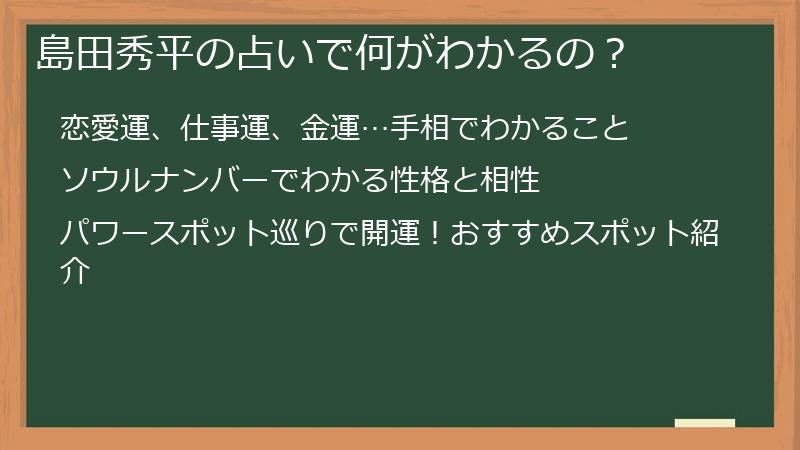 島田秀平の占いで何がわかるの？

恋愛運、仕事運、金運…手相でわかること

ソウルナンバーでわかる性格と相性

パワースポット巡りで開運！おすすめスポット紹介